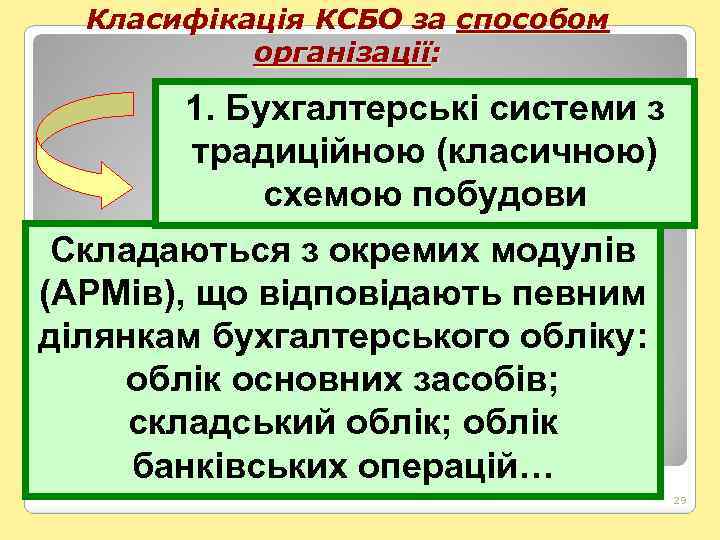 Класифікація КСБО за способом організації:

1. Бухгалтерські системи з традиційною (класичною) схемою побудови

Складаються з окремих модулів (АРМів), що відповідають певним ділянкам бухгалтерського обліку: облік основних засобів; складський облік; облік банківських операцій…

29